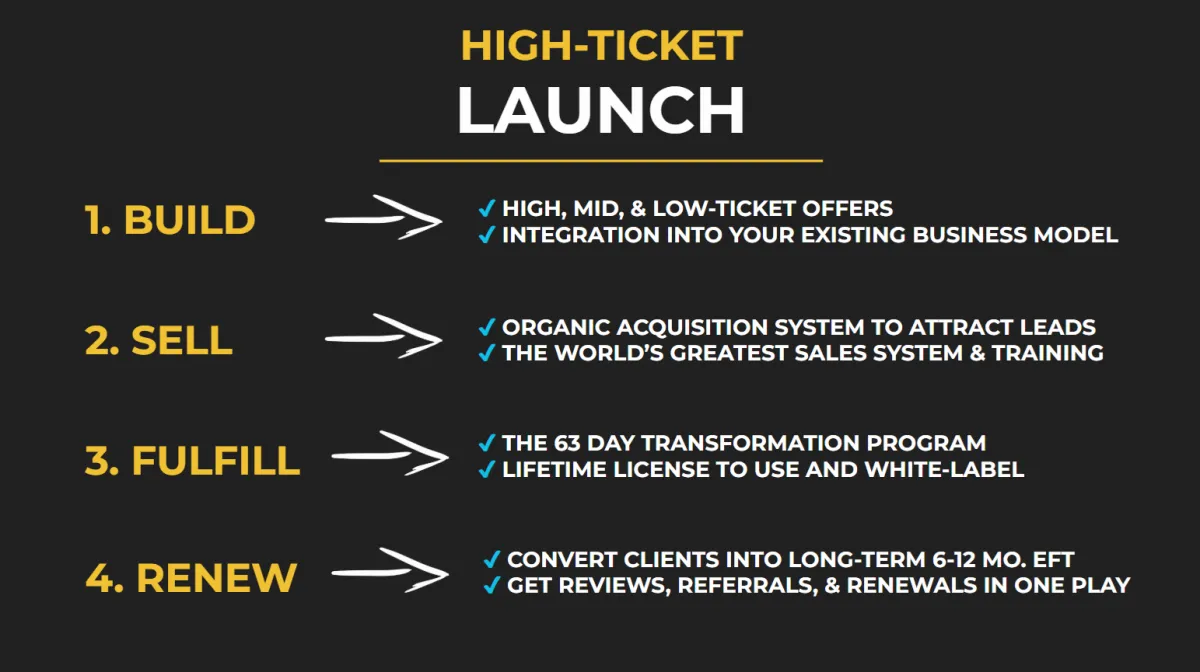 HIGH-TICKET
LAUNCH

1. BUILD

✓ HIGH, MID, & LOW-TICKET OFFERS
✓ INTEGRATION INTO YOUR EXISTING BUSINESS MODEL

2. SELL

✓ ORGANIC ACQUISITION SYSTEM TO ATTRACT LEADS
✓ THE WORLD'S GREATEST SALES SYSTEM & TRAINING

3. FULFILL

✓ THE 63 DAY TRANSFORMATION PROGRAM
✓ LIFETIME LICENSE TO USE AND WHITE-LABEL

4. RENEW

✓ CONVERT CLIENTS INTO LONG-TERM 6-12 MO. EFT
✓ GET REVIEWS, REFERRALS, & RENEWALS IN ONE PLAY